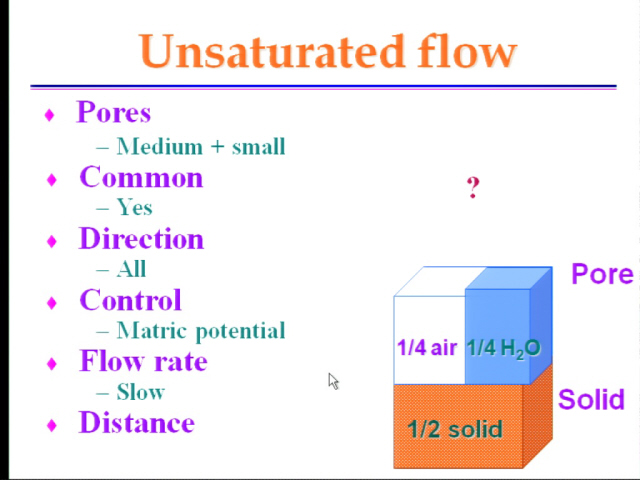 Unsaturated flow

♦ Pores
– Medium + small
♦ Common
– Yes
♦ Direction
– All
♦ Control
– Matric potential
♦ Flow rate
– Slow
♦ Distance

?

Pore
1/4 air
1/4 $H_2O$
Solid
1/2 solid